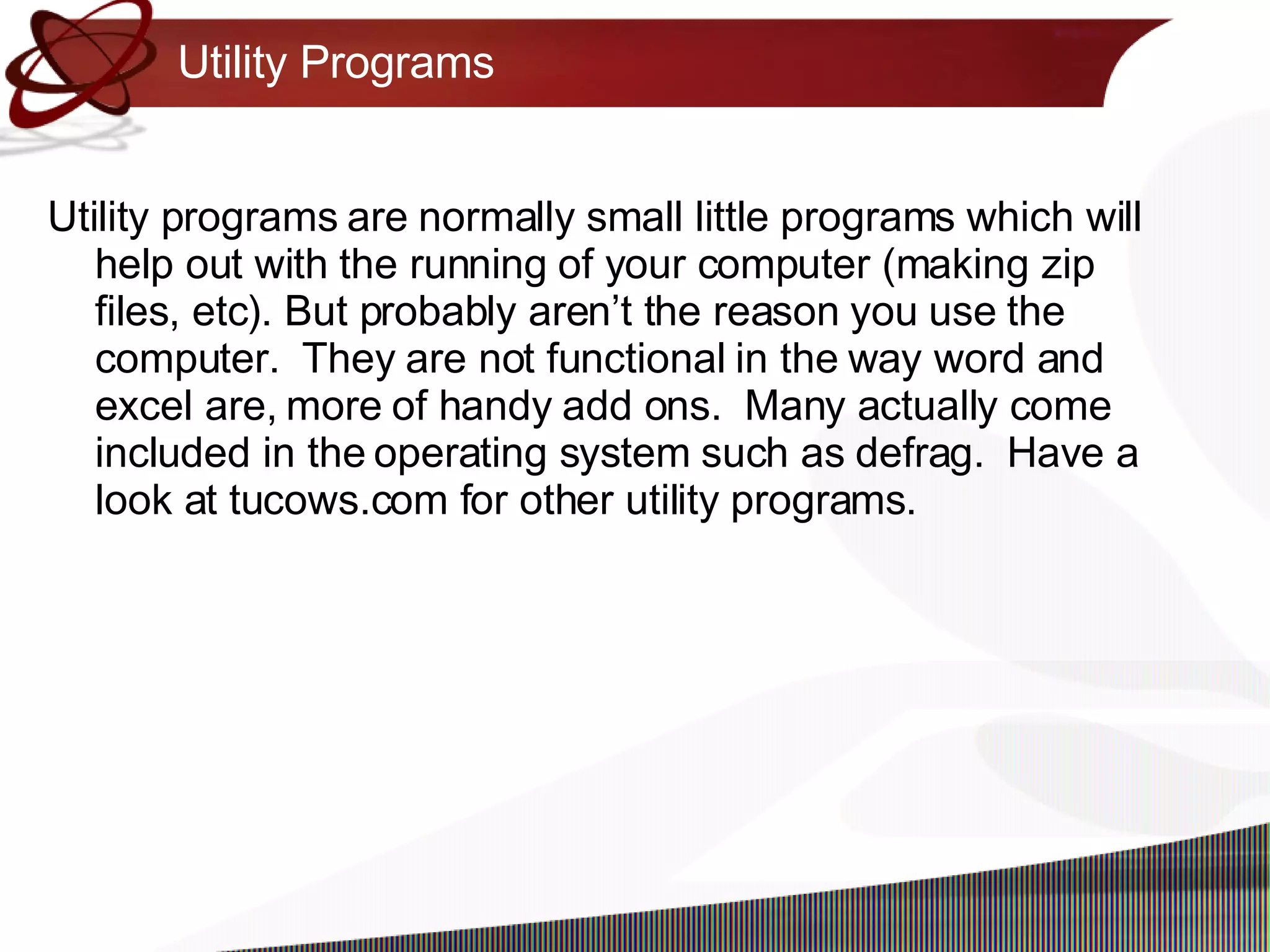 Utility Programs

Utility programs are normally small little programs which will help out with the running of your computer (making zip files, etc). But probably aren’t the reason you use the computer.  They are not functional in the way word and excel are, more of handy add ons.  Many actually come included in the operating system such as defrag.  Have a look at tucows.com for other utility programs.